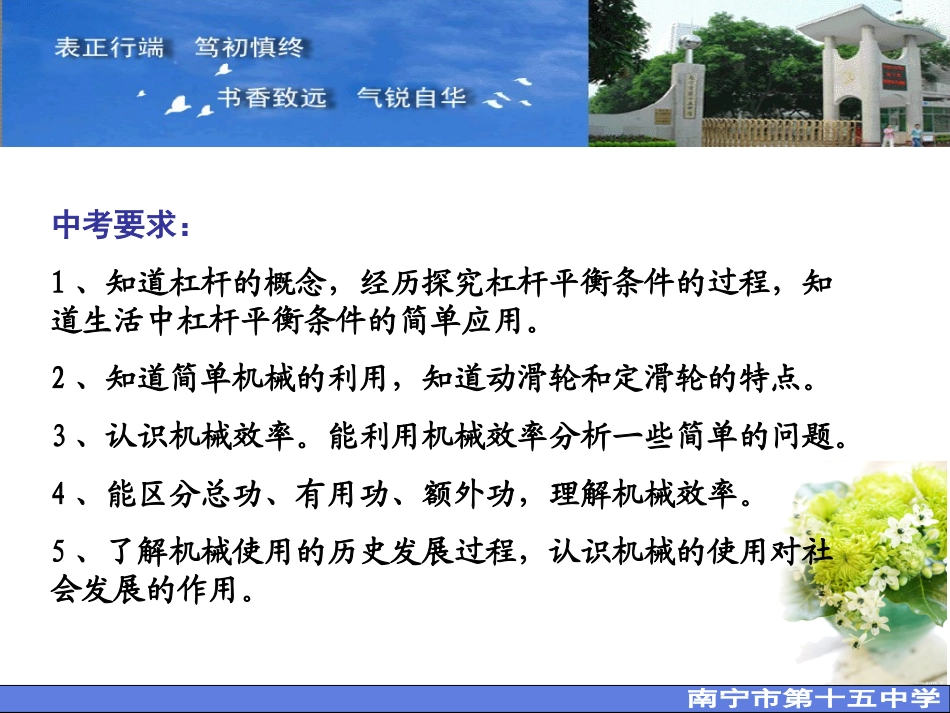 表正行端　笃初慎终

书香致远　气锐自华

中考要求：

1、知道杠杆的概念，经历探究杠杆平衡条件的过程，知道生活中杠杆平衡条件的简单应用。

2、知道简单机械的利用，知道动滑轮和定滑轮的特点。

3、认识机械效率。能利用机械效率分析一些简单的问题。

4、能区分总功、有用功、额外功，理解机械效率。

5、了解机械使用的历史发展过程，认识机械的使用对社会发展的作用。

南宁市第十五中学